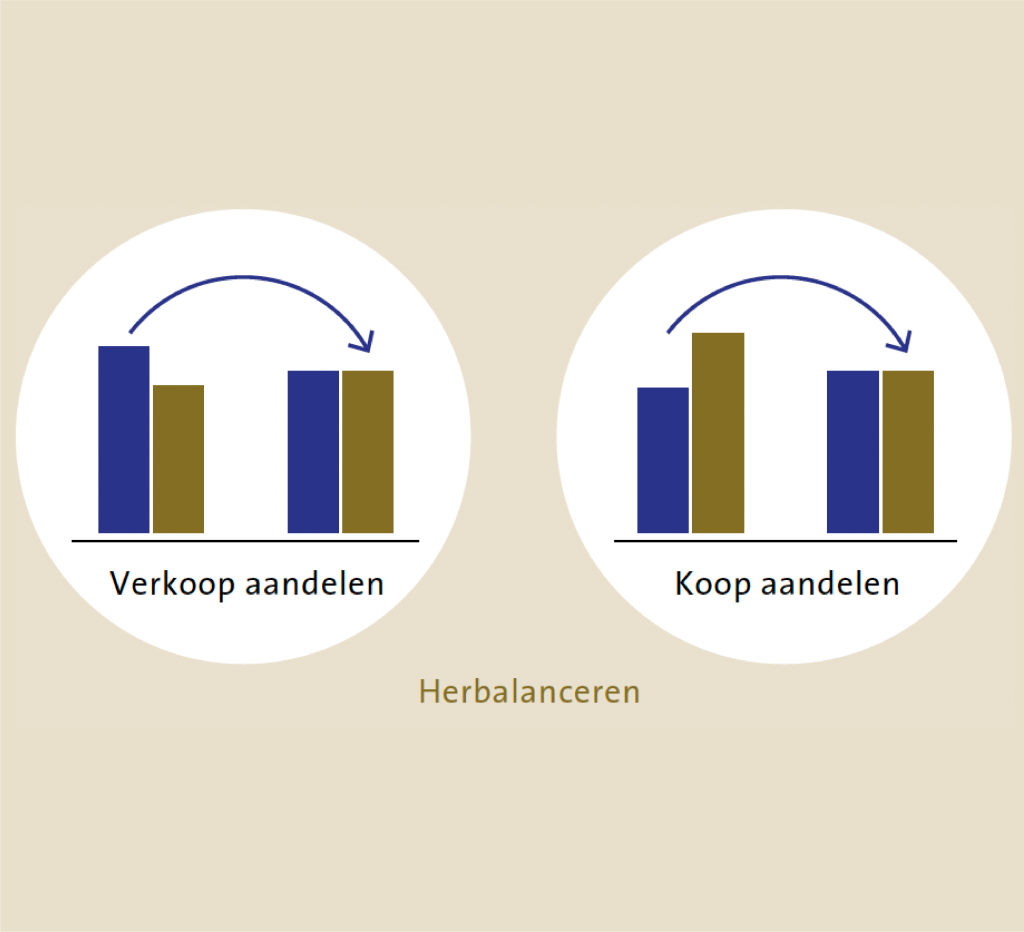 Verkoop aandelen

Koop aandelen

Herbalanceren